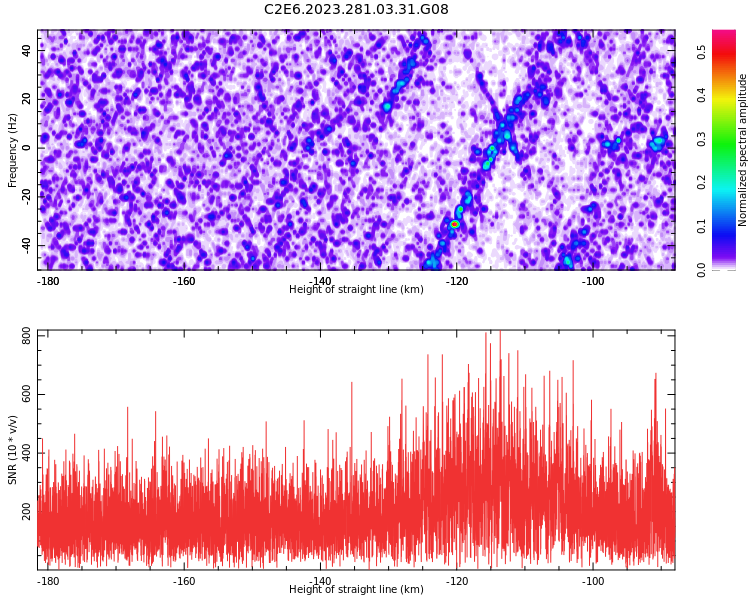 C2E6.2023.281.03.31.G08

Frequency (Hz)
40
20
0
-20
-40
-180
-160
-140
-120
-100
Height of straight line (km)

Normalized spectral amplitude
0.0
0.1
0.2
0.3
0.4
0.5

SNR (10 * v/v)
800
600
400
200
-180
-160
-140
-120
-100
Height of straight line (km)